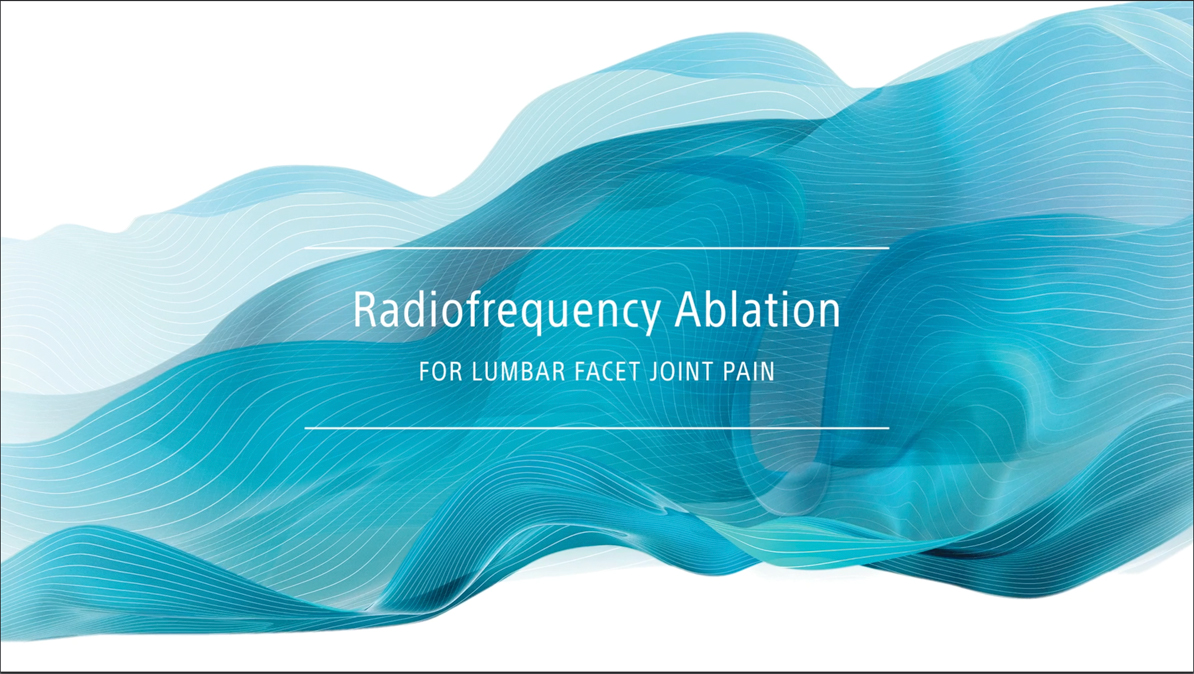 Radiofrequency Ablation

FOR LUMBAR FACET JOINT PAIN